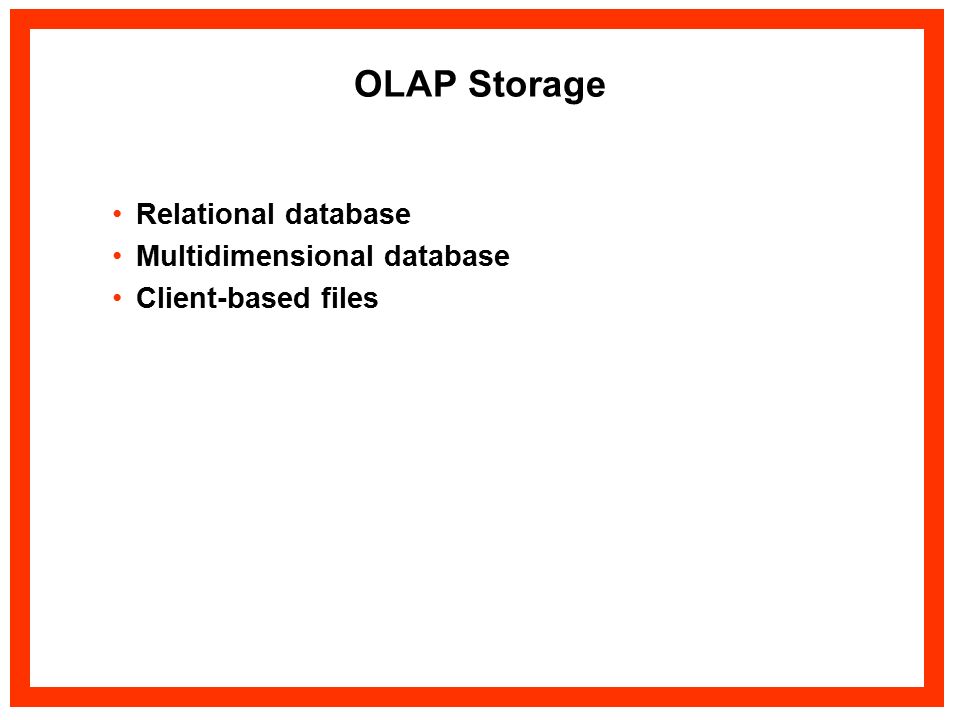 OLAP Storage

• Relational database
• Multidimensional database
• Client-based files